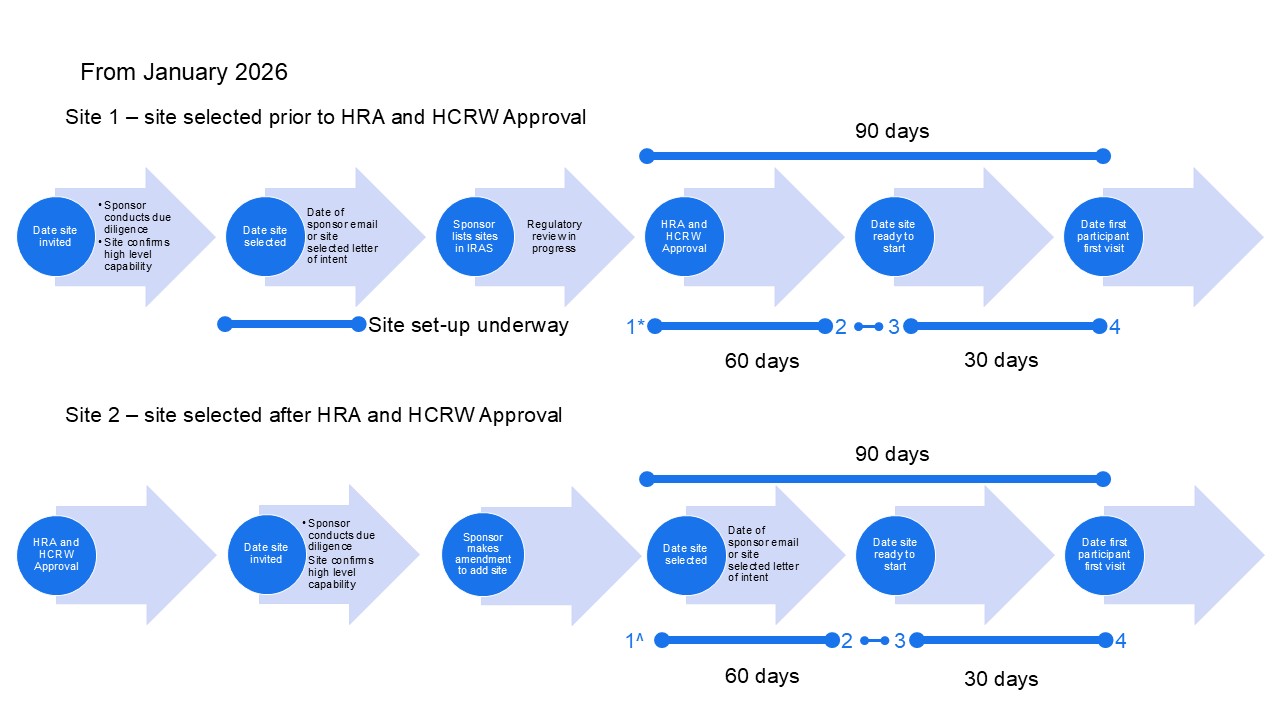 From January 2026

Site 1 – site selected prior to HRA and HCRW Approval

90 days

Date site invited

• Sponsor conducts due diligence
• Site confirms high level capability

Date site selected

Date of sponsor email or site selected letter of intent

Sponsor lists sites in IRAS

Regulatory review in progress

HRA and HCRW Approval

Date site ready to start

Date first participant first visit

Site set-up underway

1* 2 3 4

60 days

30 days

Site 2 – site selected after HRA and HCRW Approval

90 days

HRA and HCRW Approval

Date site invited

• Sponsor conducts due diligence
Site confirms high level capability

Sponsor makes amendment to add site

Date site selected

Date of sponsor email or site selected letter of intent

Date site ready to start

Date first participant first visit

1^ 2 3 4

60 days

30 days